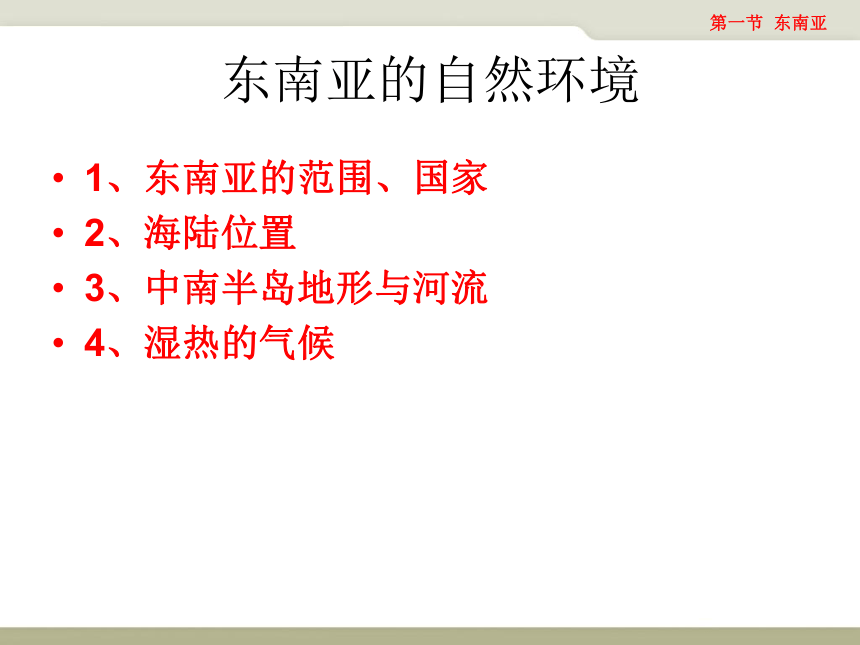 第一节 东南亚

东南亚的自然环境

• 1、东南亚的范围、国家
• 2、海陆位置
• 3、中南半岛地形与河流
• 4、湿热的气候